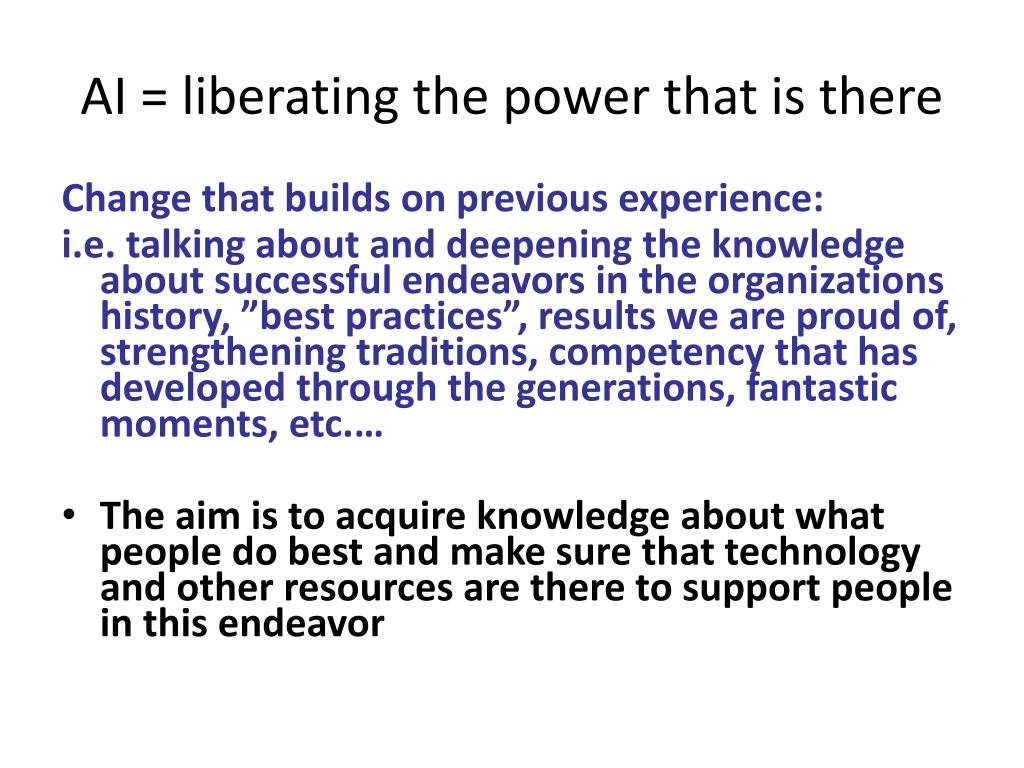 AI = liberating the power that is there

Change that builds on previous experience:
i.e. talking about and deepening the knowledge about successful endeavors in the organizations history, ”best practices”, results we are proud of, strengthening traditions, competency that has developed through the generations, fantastic moments, etc.…

• The aim is to acquire knowledge about what people do best and make sure that technology and other resources are there to support people in this endeavor